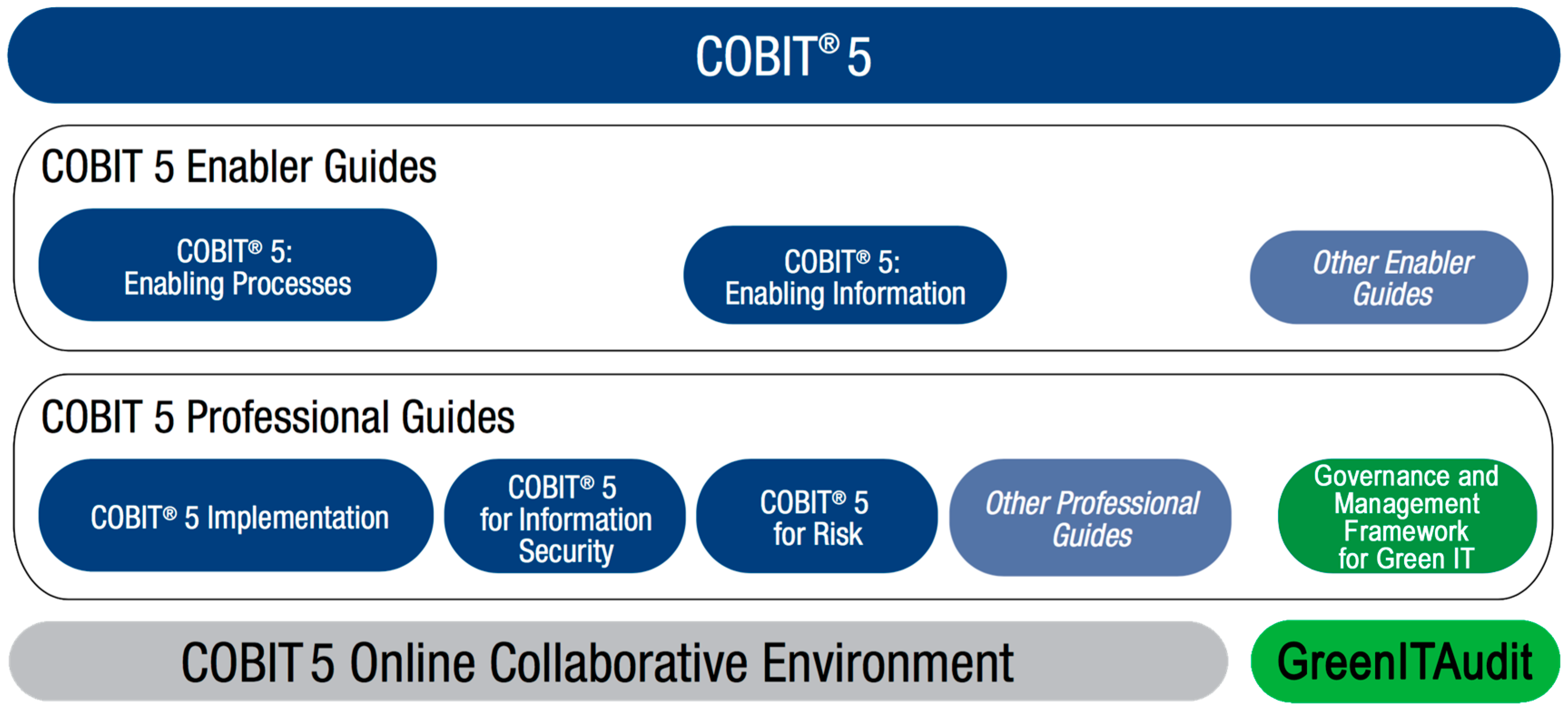 COBIT® 5

COBIT 5 Enabler Guides

COBIT® 5: Enabling Processes

COBIT® 5: Enabling Information

Other Enabler Guides

COBIT 5 Professional Guides

COBIT® 5 Implementation

COBIT® 5 for Information Security

COBIT® 5 for Risk

Other Professional Guides

Governance and Management Framework for Green IT

COBIT 5 Online Collaborative Environment

GreenITAudit